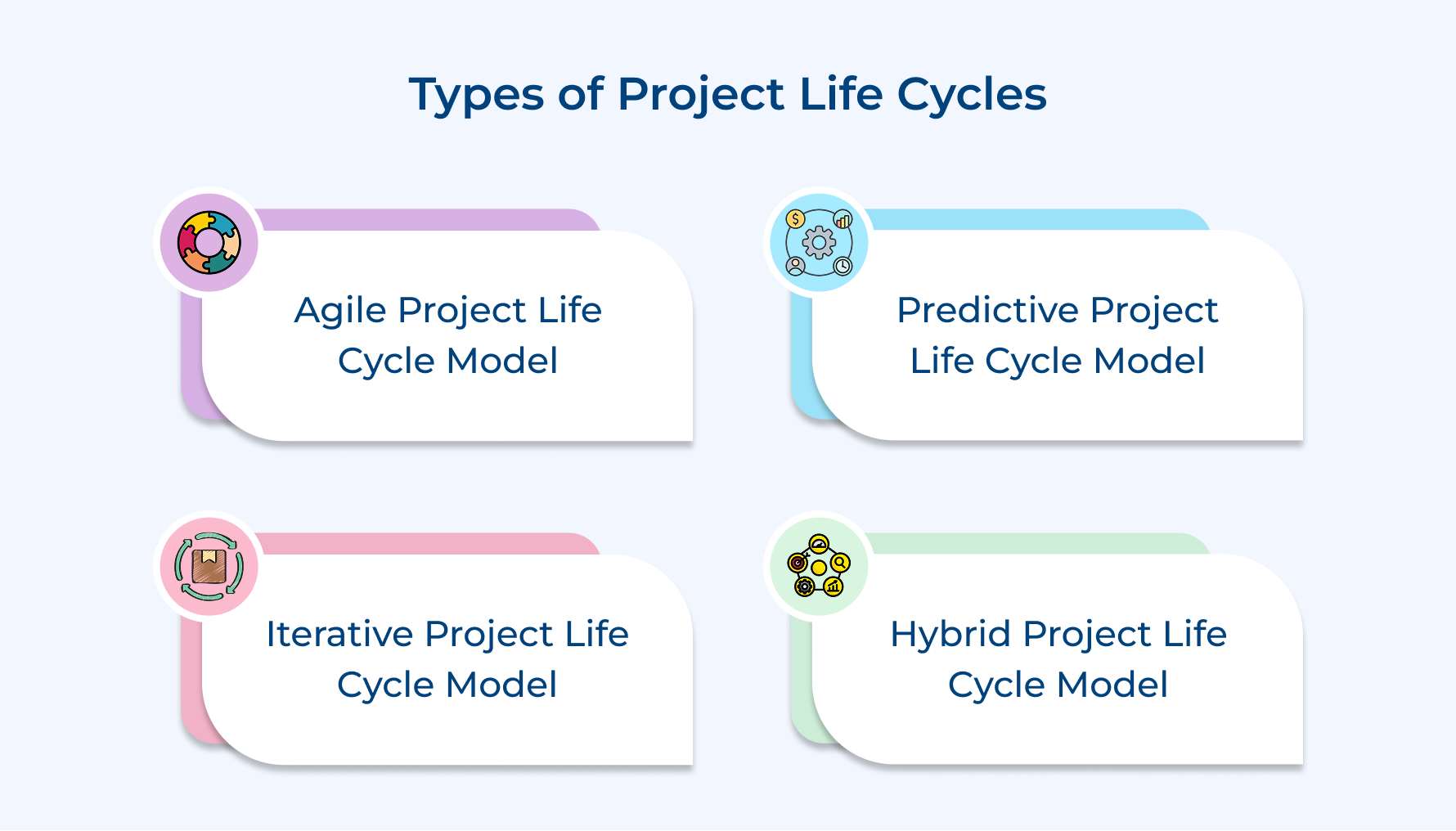 Types of Project Life Cycles

Agile Project Life Cycle Model

Predictive Project Life Cycle Model

Iterative Project Life Cycle Model

Hybrid Project Life Cycle Model